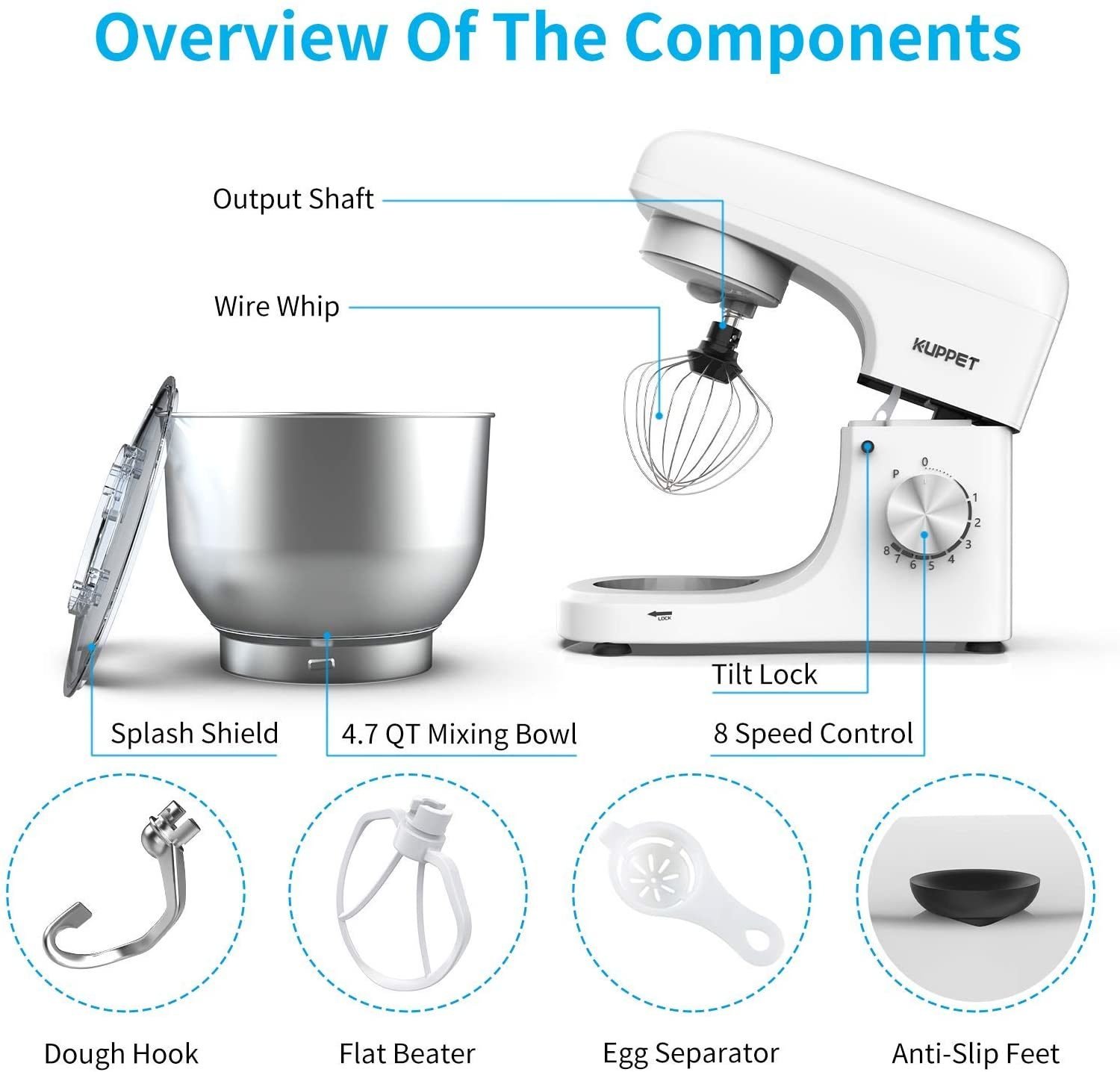 Overview Of The Components

Output Shaft

Wire Whip

KUPPET

P 0 1 2 3 4 5 6 7 8

LOCK

Tilt Lock

Splash Shield

4.7 QT Mixing Bowl

8 Speed Control

Dough Hook

Flat Beater

Egg Separator

Anti-Slip Feet